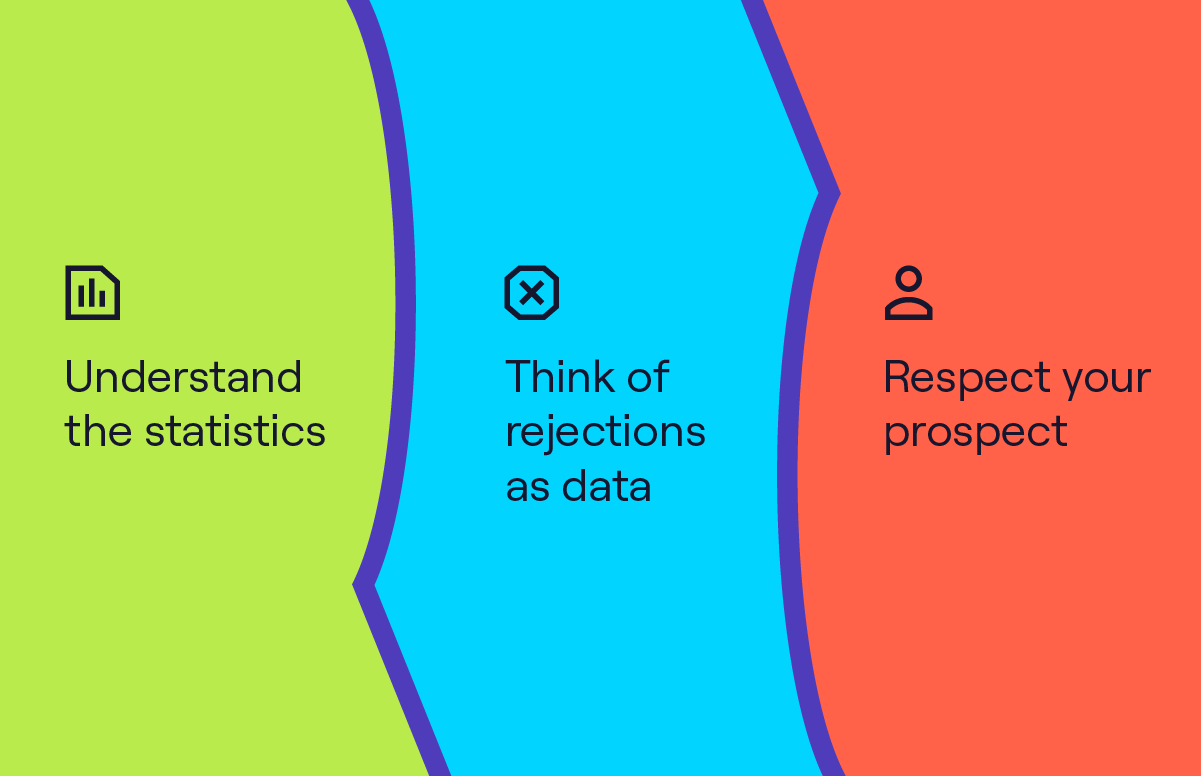 Understand the statistics

Think of rejections as data

Respect your prospect